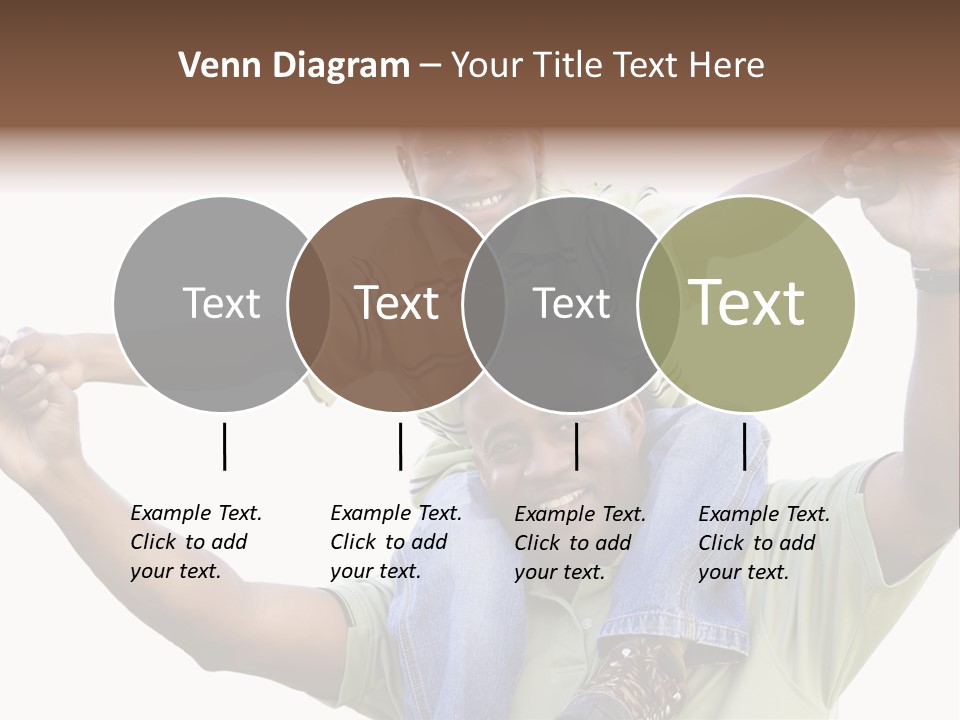 Venn Diagram – Your Title Text Here

Text

Text

Text

Text

Example Text. Click to add your text.

Example Text. Click to add your text.

Example Text. Click to add your text.

Example Text. Click to add your text.